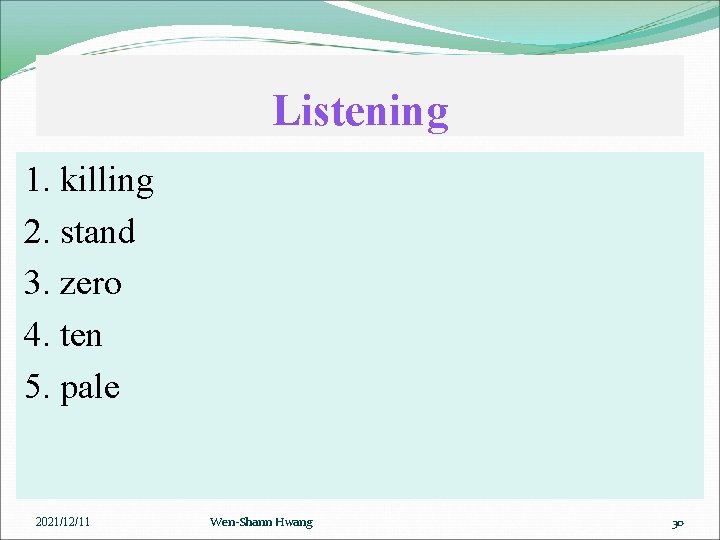 Listening

1. killing
2. stand
3. zero
4. ten
5. pale

2021/12/11 Wen-Shann Hwang 30